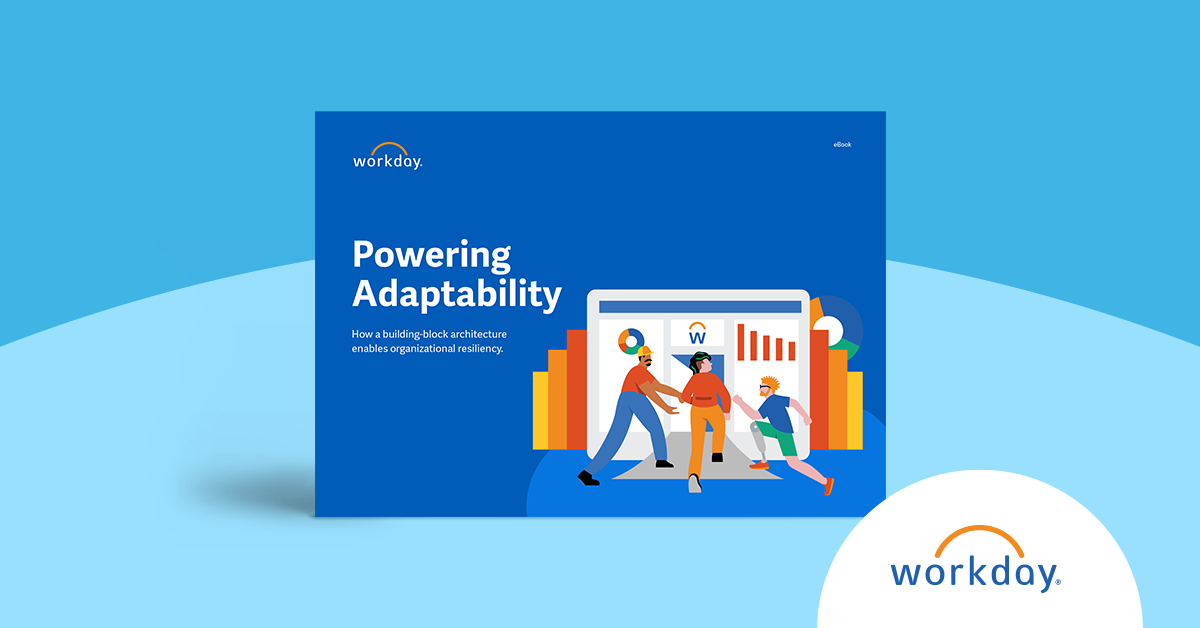 workday.

eBook

Powering Adaptability

How a building-block architecture enables organizational resiliency.

W

workday.